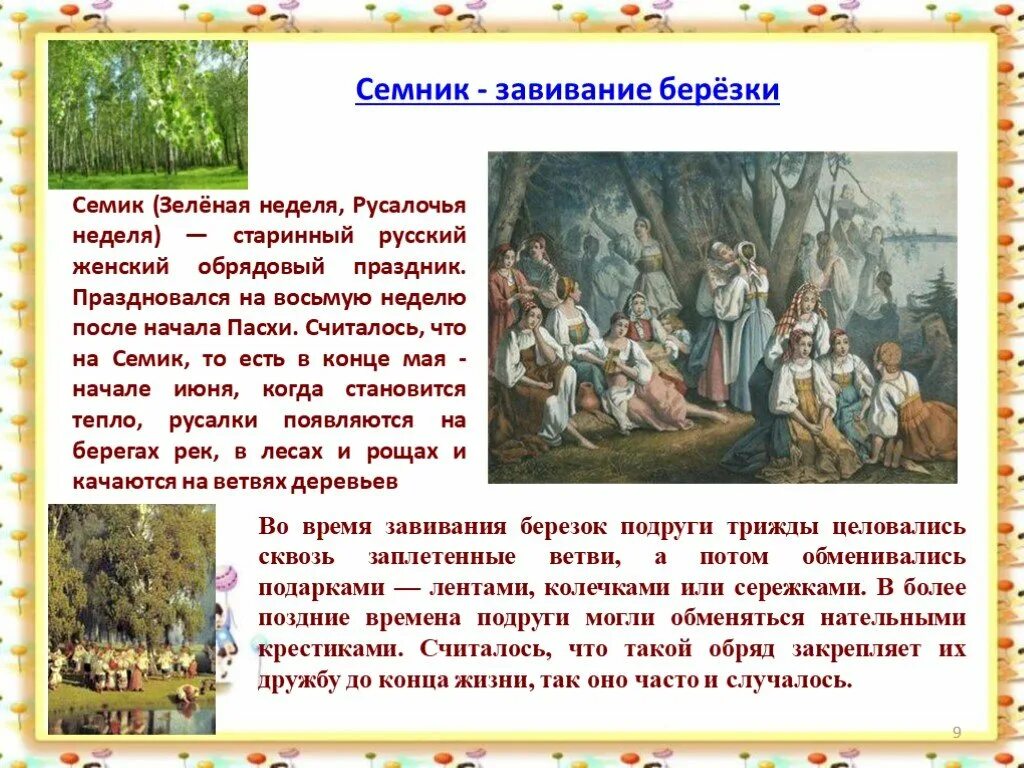 Семник - завивание берёзки

Семик (Зелёная неделя, Русалочья неделя) — старинный русский женский обрядовый праздник. Праздновался на восьмую неделю после начала Пасхи. Считалось, что на Семик, то есть в конце мая - начале июня, когда становится тепло, русалки появляются на берегах рек, в лесах и рощах и качаются на ветвях деревьев

Во время завивания березок подруги трижды целовались сквозь заплетенные ветви, а потом обменивались подарками — лентами, колечками или сережками. В более поздние времена подруги могли обменяться нательными крестиками. Считалось, что такой обряд закрепляет их дружбу до конца жизни, так оно часто и случалось.

9